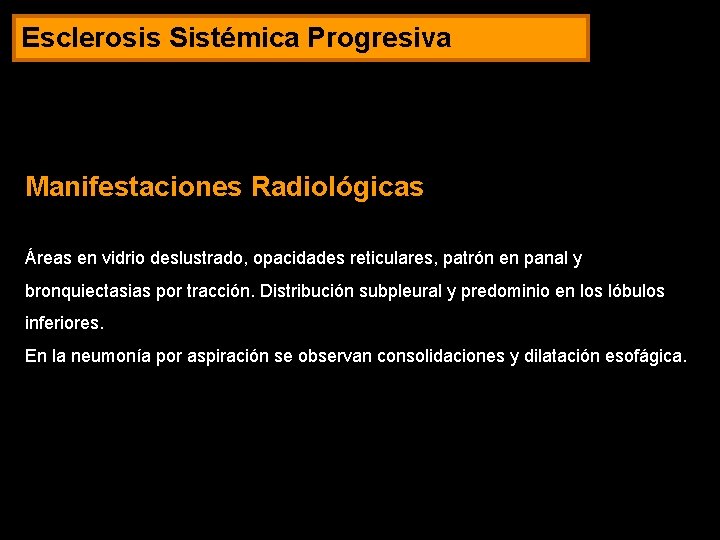 Esclerosis Sistémica Progresiva

Manifestaciones Radiológicas

Áreas en vidrio deslustrado, opacidades reticulares, patrón en panal y bronquiectasias por tracción. Distribución subpleural y predominio en los lóbulos inferiores.
En la neumonía por aspiración se observan consolidaciones y dilatación esofágica.